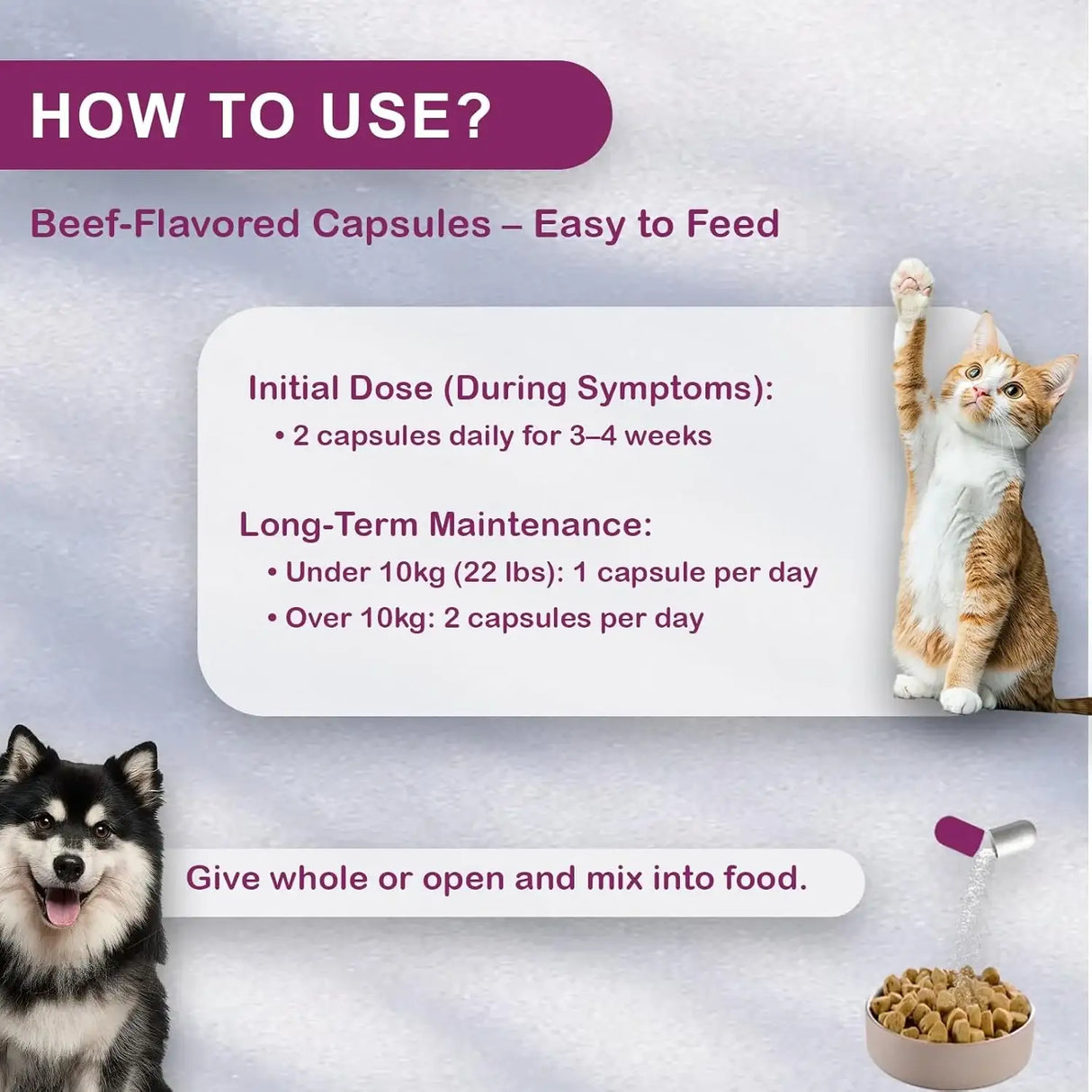 HOW TO USE?

Beef-Flavored Capsules – Easy to Feed

Initial Dose (During Symptoms):
• 2 capsules daily for 3–4 weeks

Long-Term Maintenance:
• Under 10kg (22 lbs): 1 capsule per day
• Over 10kg: 2 capsules per day

Give whole or open and mix into food.